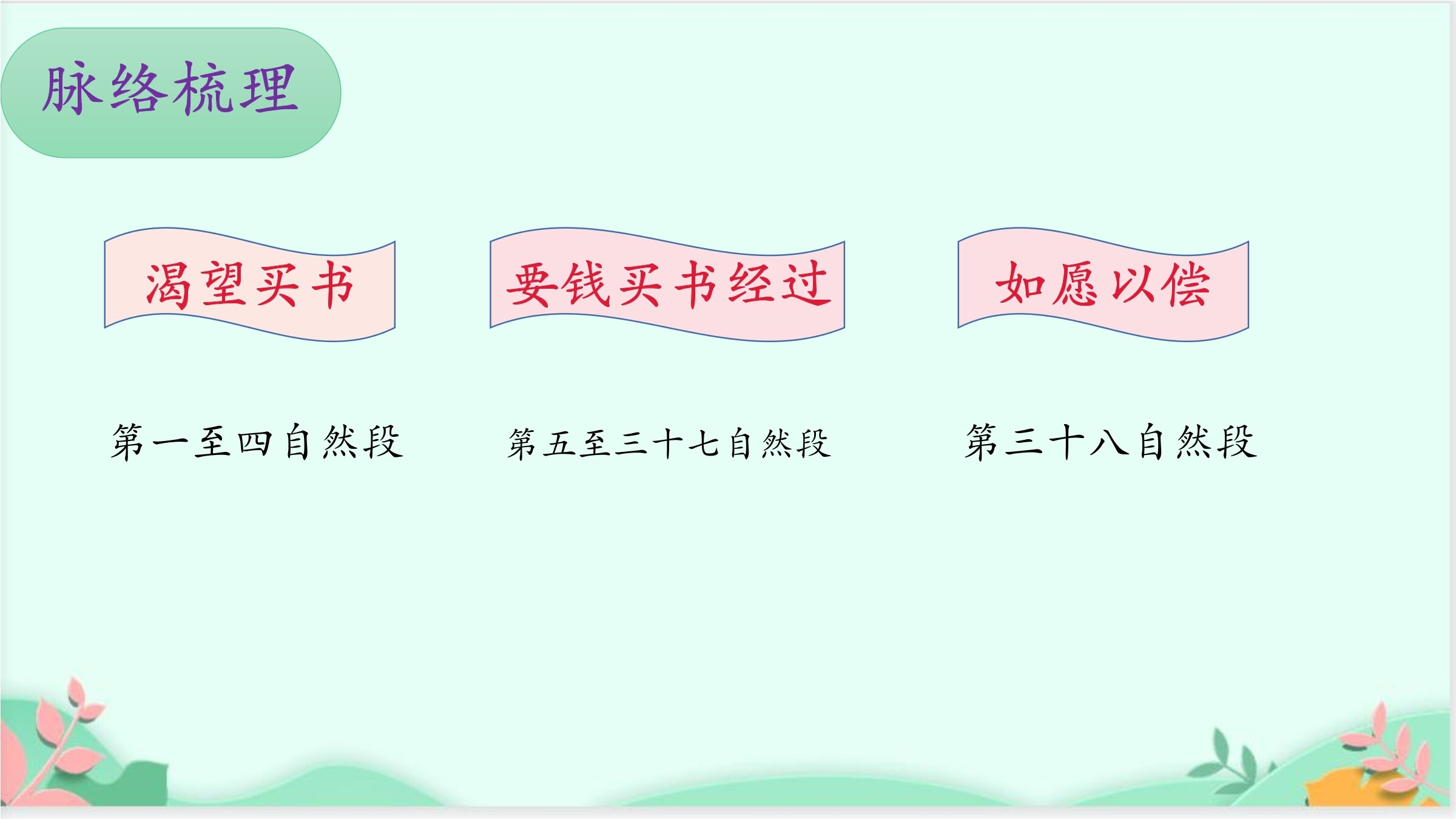 脉络梳理

渴望买书

要钱买书经过

如愿以偿

第一至四自然段

第五至三十七自然段

第三十八自然段